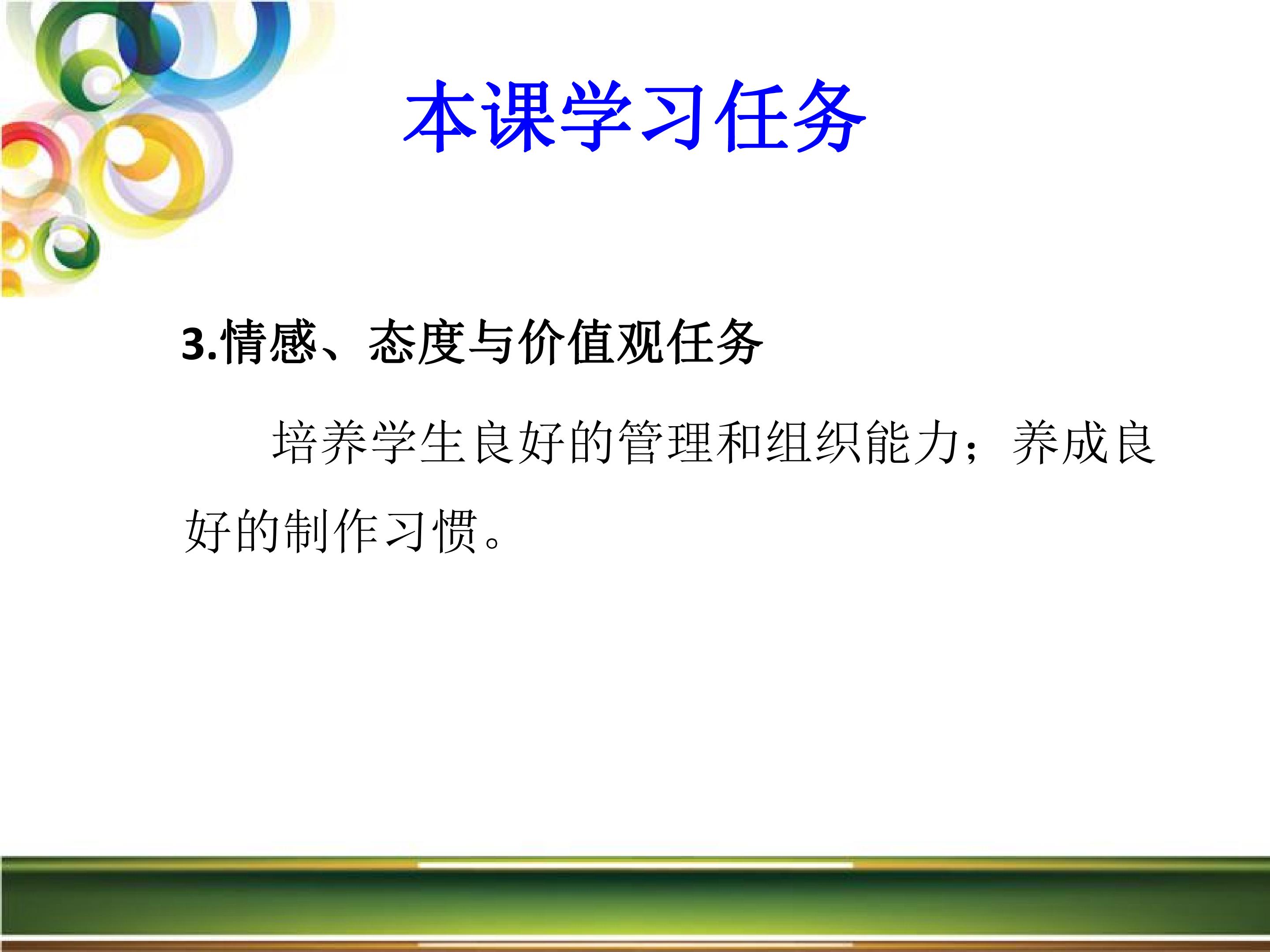 本课学习任务

3.情感、态度与价值观任务

培养学生良好的管理和组织能力；养成良好的制作习惯。